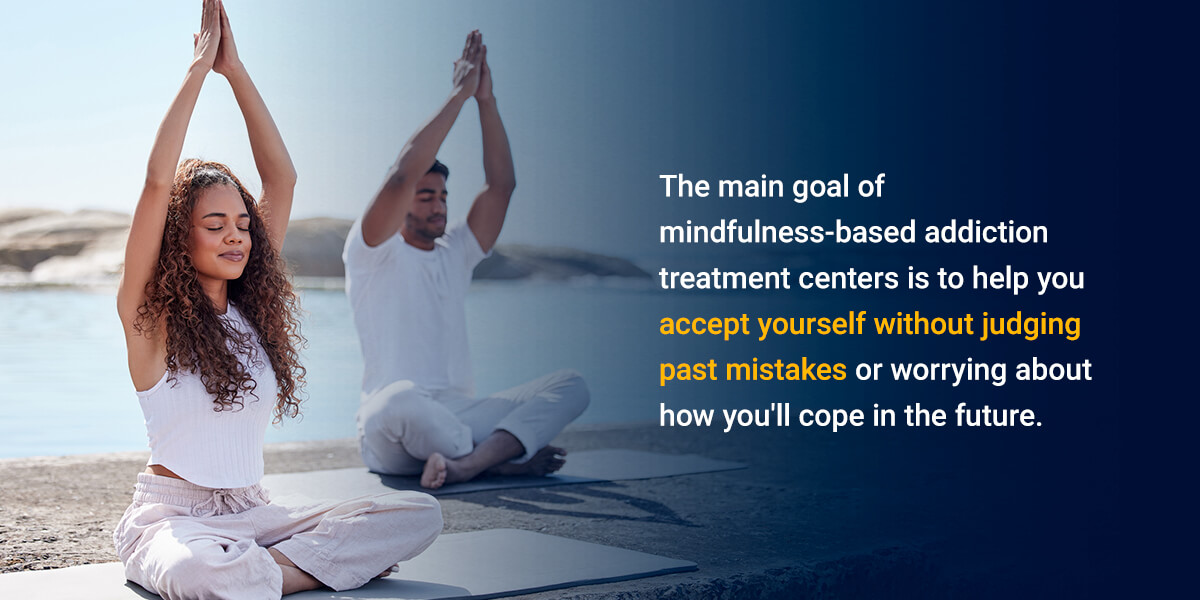 The main goal of mindfulness-based addiction treatment centers is to help you accept yourself without judging past mistakes or worrying about how you'll cope in the future.